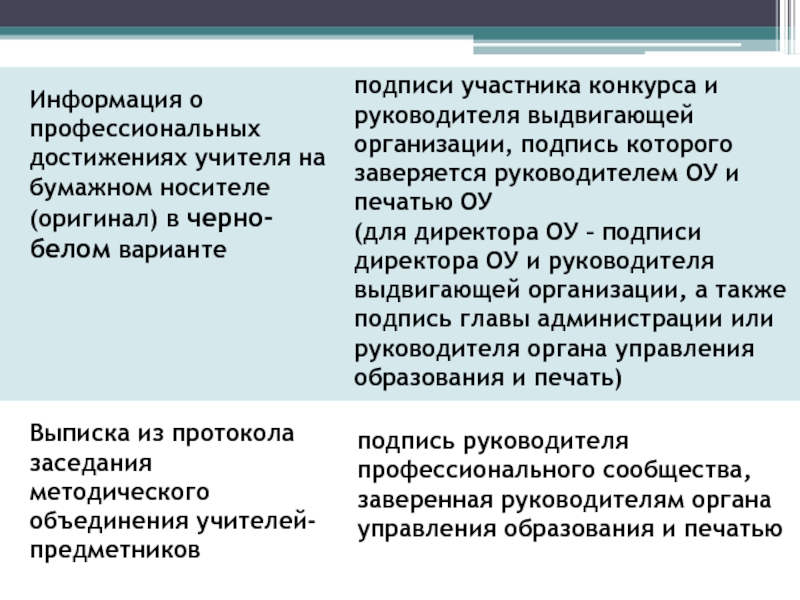 | Информация о профессиональных достижениях учителя на бумажном носителе (оригинал) в черно-белом варианте | подписи участника конкурса и руководителя выдвигающей организации, подпись которого заверяется руководителем ОУ и печатью ОУ (для директора ОУ – подписи директора ОУ и руководителя выдвигающей организации, а также подпись главы администрации или руководителя органа управления образования и печать) |
|---|---|
| Выписка из протокола заседания методического объединения учителей-предметников | подпись руководителя профессионального сообщества, заверенная руководителям органа управления образования и печатью |